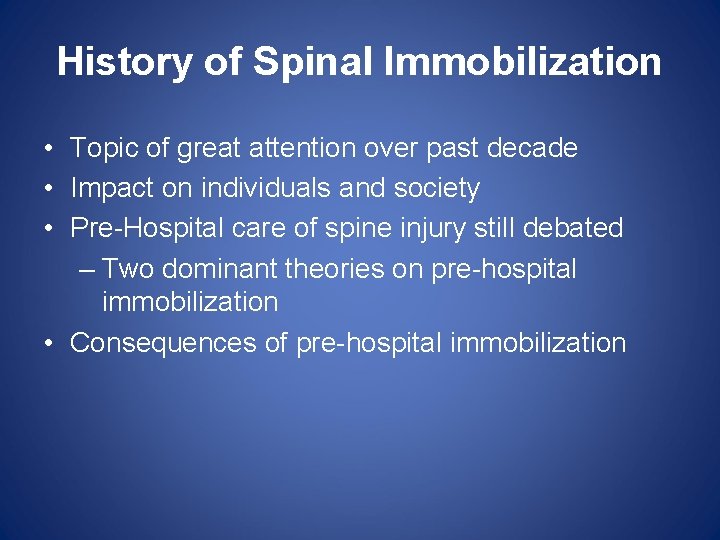 History of Spinal Immobilization

• Topic of great attention over past decade
• Impact on individuals and society
• Pre-Hospital care of spine injury still debated
– Two dominant theories on pre-hospital immobilization
• Consequences of pre-hospital immobilization